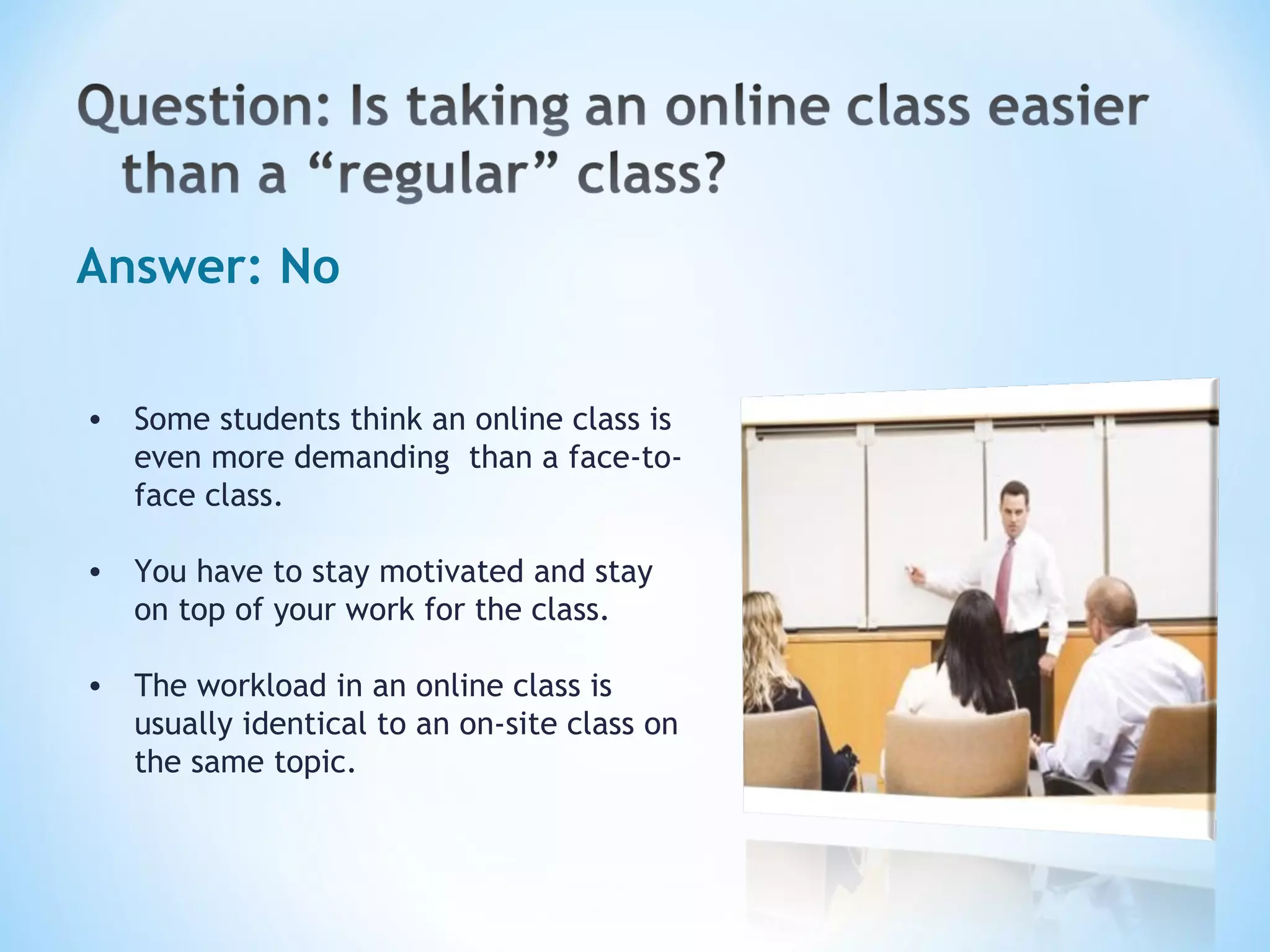 Question: Is taking an online class easier than a “regular” class?

Answer: No

• Some students think an online class is even more demanding than a face-to-face class.

• You have to stay motivated and stay on top of your work for the class.

• The workload in an online class is usually identical to an on-site class on the same topic.